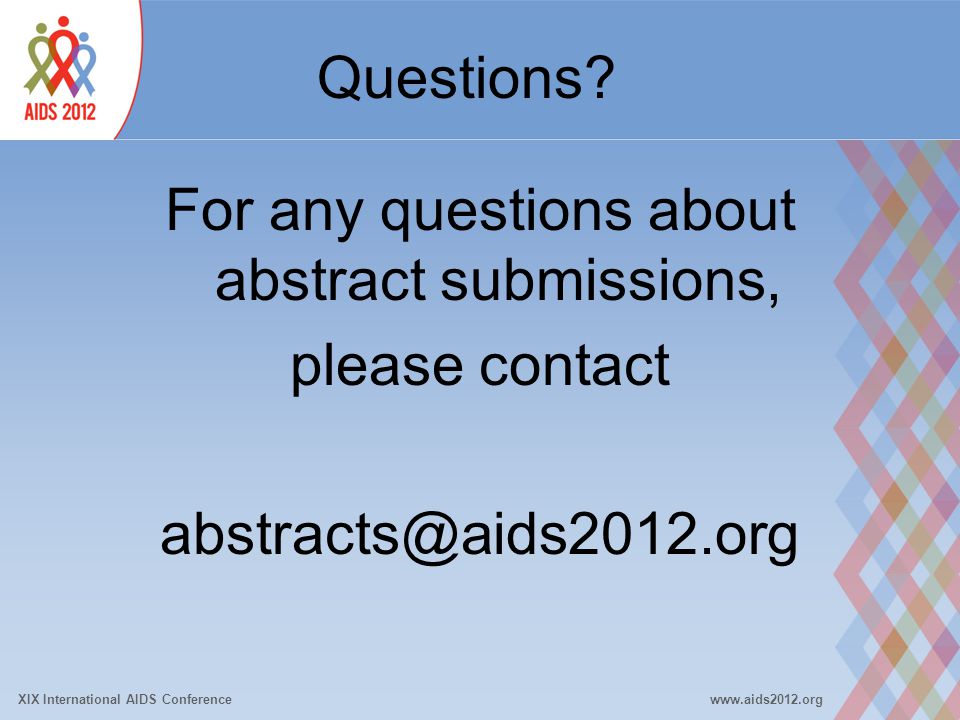 AIDS 2012

Questions?

For any questions about abstract submissions,

please contact

abstracts@aids2012.org

XIX International AIDS Conference

www.aids2012.org